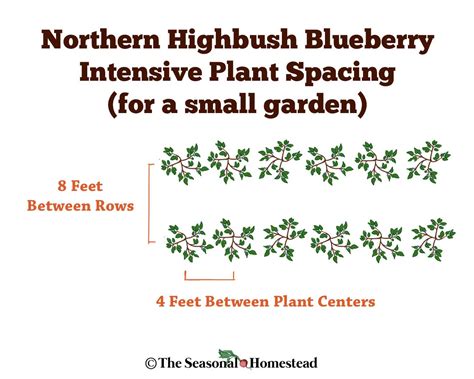 Northern Highbush Blueberry Intensive Plant Spacing (for a small garden)

8 Feet Between Rows

4 Feet Between Plant Centers

©The Seasonal Homestead